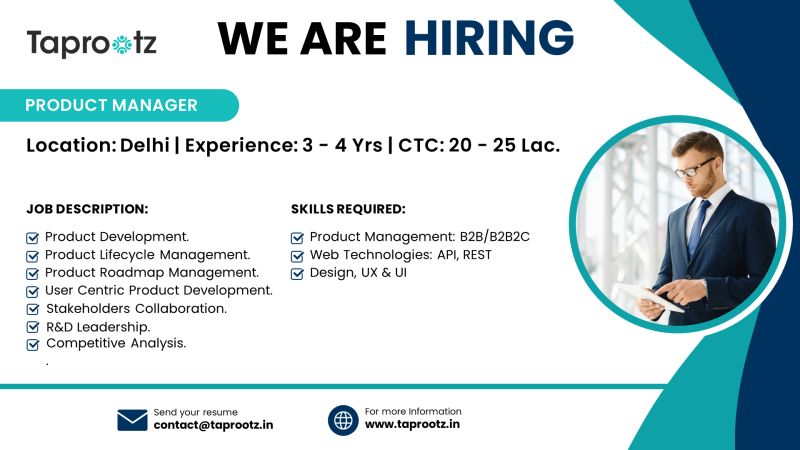 Taprootz

WE ARE HIRING

PRODUCT MANAGER

Location: Delhi | Experience: 3 - 4 Yrs | CTC: 20 - 25 Lac.

JOB DESCRIPTION:

Product Development.
Product Lifecycle Management.
Product Roadmap Management.
User Centric Product Development.
Stakeholders Collaboration.
R&D Leadership.
Competitive Analysis.
.

SKILLS REQUIRED:

Product Management: B2B/B2B2C
Web Technologies: API, REST
Design, UX & UI

Send your resume
contact@taprootz.in

For more Information
www.taprootz.in